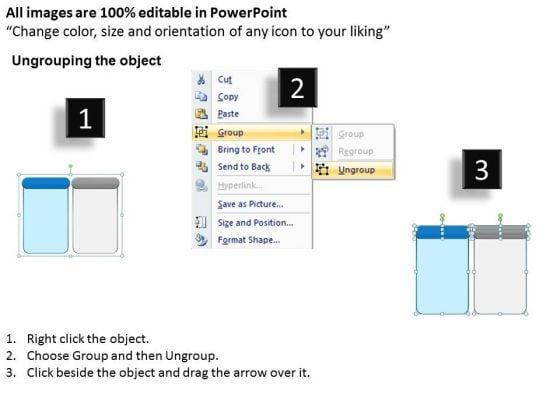 All images are 100% editable in PowerPoint
"Change color, size and orientation of any icon to your liking"

Ungrouping the object

1

2

Cut
Copy
Paste
Group
Bring to Front
Send to Back
Hyperlink...
Save as Picture...
Size and Position...
Format Shape...

Group
Regroup
Ungroup

3

1. Right click the object.
2. Choose Group and then Ungroup.
3. Click beside the object and drag the arrow over it.